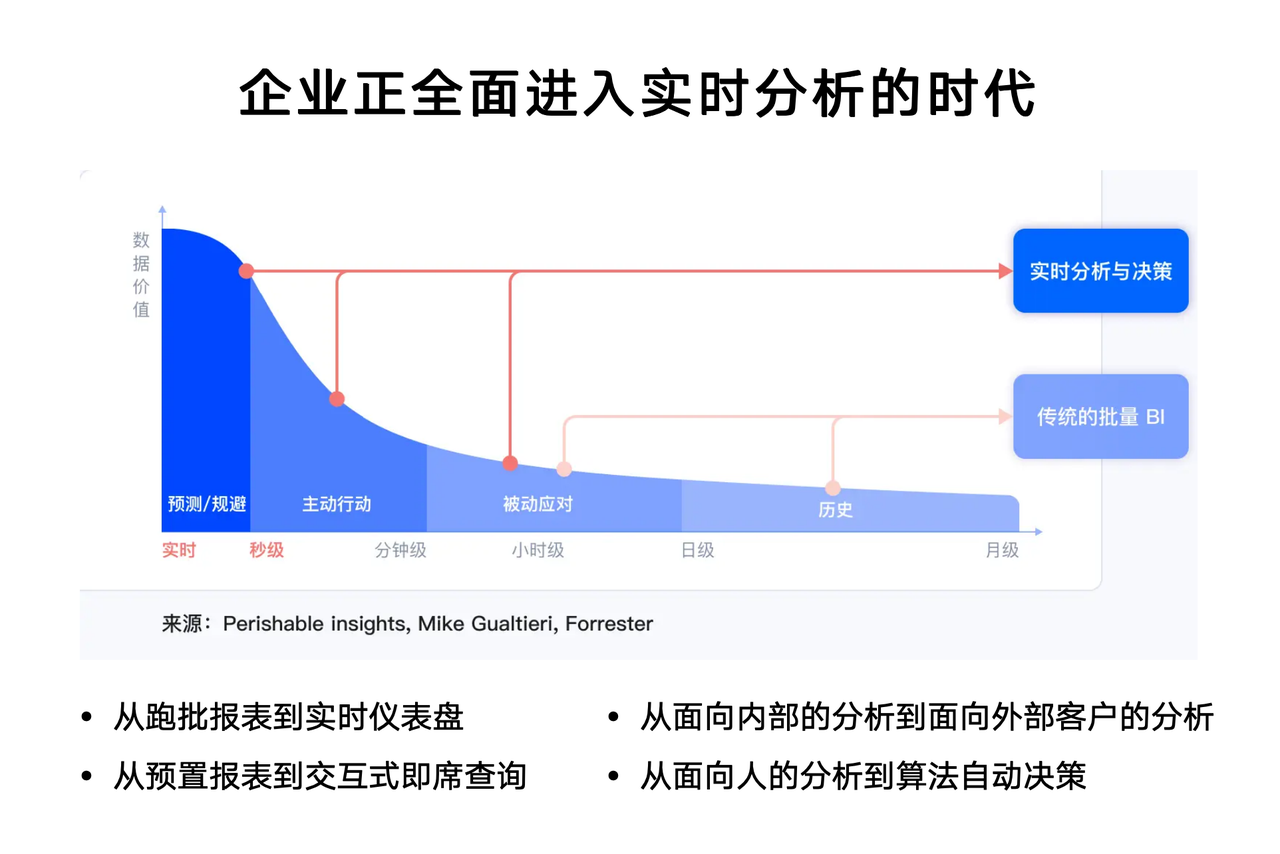 企业正全面进入实时分析的时代

数据价值

实时分析与决策

传统的批量 BI

预测/规避

主动行动

被动应对

历史

实时

秒级

分钟级

小时级

日级

月级

来源：Perishable insights, Mike Gualtieri, Forrester

• 从跑批报表到实时仪表盘

• 从预置报表到交互式即席查询

• 从面向内部的分析到面向外部客户的分析

• 从面向人的分析到算法自动决策